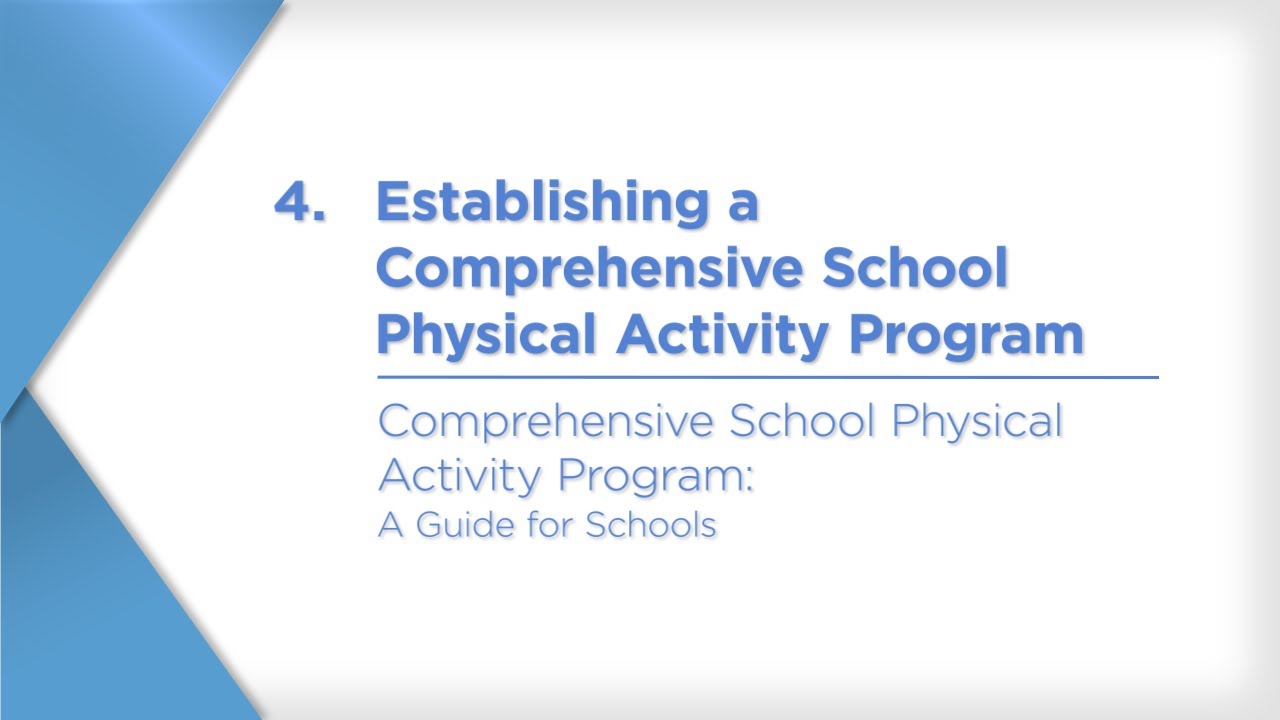 4. Establishing a Comprehensive School Physical Activity Program

Comprehensive School Physical Activity Program:
A Guide for Schools